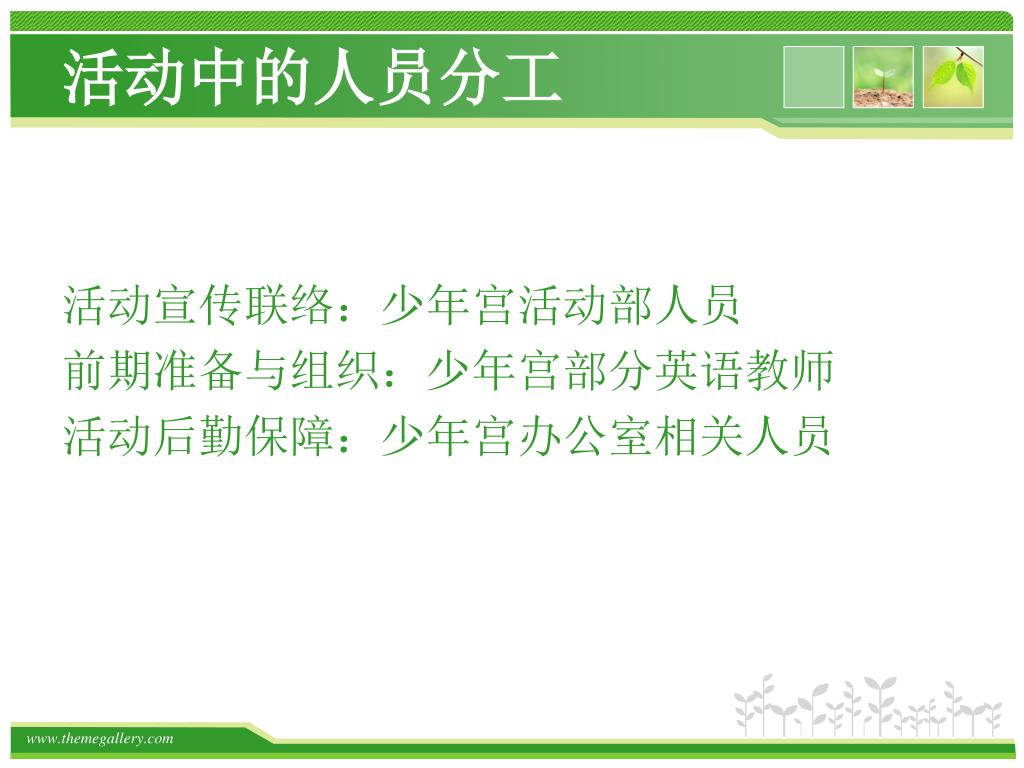 活动中的人员分工

活动宣传联络：少年宫活动部人员
前期准备与组织：少年宫部分英语教师
活动后勤保障：少年宫办公室相关人员

www.themegallery.com